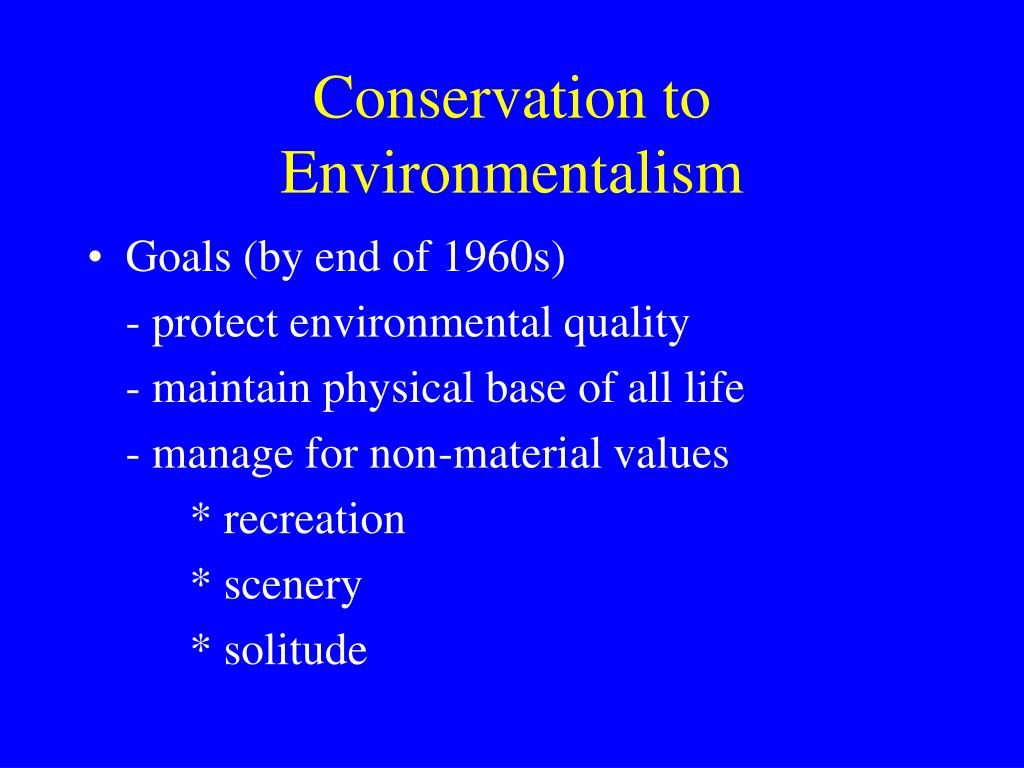 Conservation to Environmentalism

• Goals (by end of 1960s)
- protect environmental quality
- maintain physical base of all life
- manage for non-material values
* recreation
* scenery
* solitude